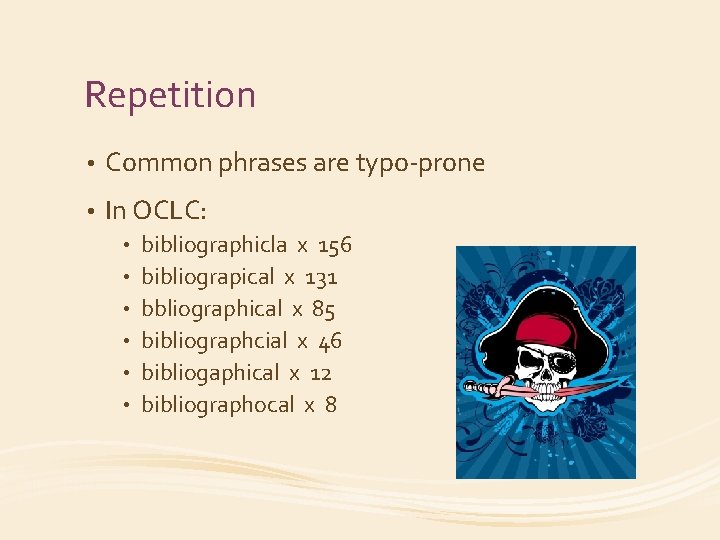 Repetition

• Common phrases are typo-prone

• In OCLC:
 • bibliographicla x 156
 • bibliograpical x 131
 • bbliographical x 85
 • bibliographcial x 46
 • bibliogaphical x 12
 • bibliographocal x 8